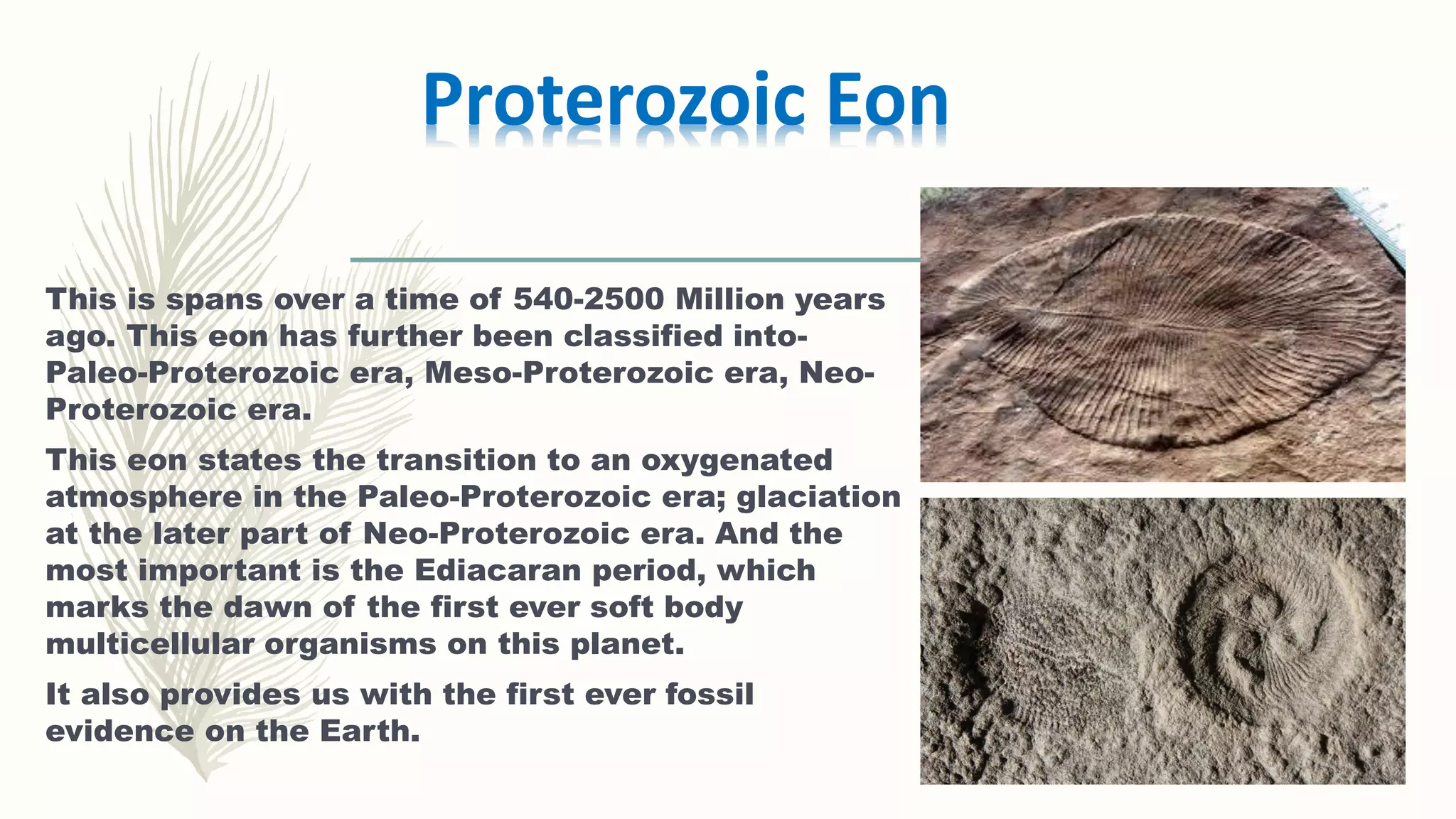 Proterozoic Eon

This is spans over a time of 540-2500 Million years ago. This eon has further been classified into- Paleo-Proterozoic era, Meso-Proterozoic era, Neo-Proterozoic era.

This eon states the transition to an oxygenated atmosphere in the Paleo-Proterozoic era; glaciation at the later part of Neo-Proterozoic era. And the most important is the Ediacaran period, which marks the dawn of the first ever soft body multicellular organisms on this planet.

It also provides us with the first ever fossil evidence on the Earth.